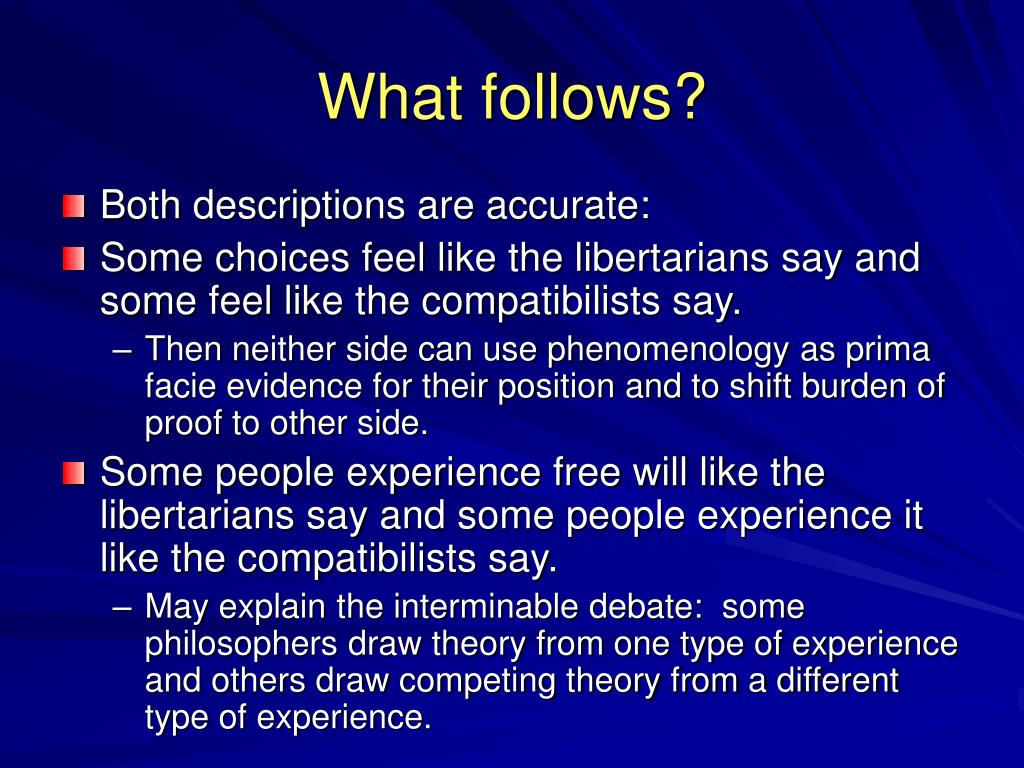 What follows?

Both descriptions are accurate:

Some choices feel like the libertarians say and some feel like the compatibilists say.

– Then neither side can use phenomenology as prima facie evidence for their position and to shift burden of proof to other side.

Some people experience free will like the libertarians say and some people experience it like the compatibilists say.

– May explain the interminable debate: some philosophers draw theory from one type of experience and others draw competing theory from a different type of experience.